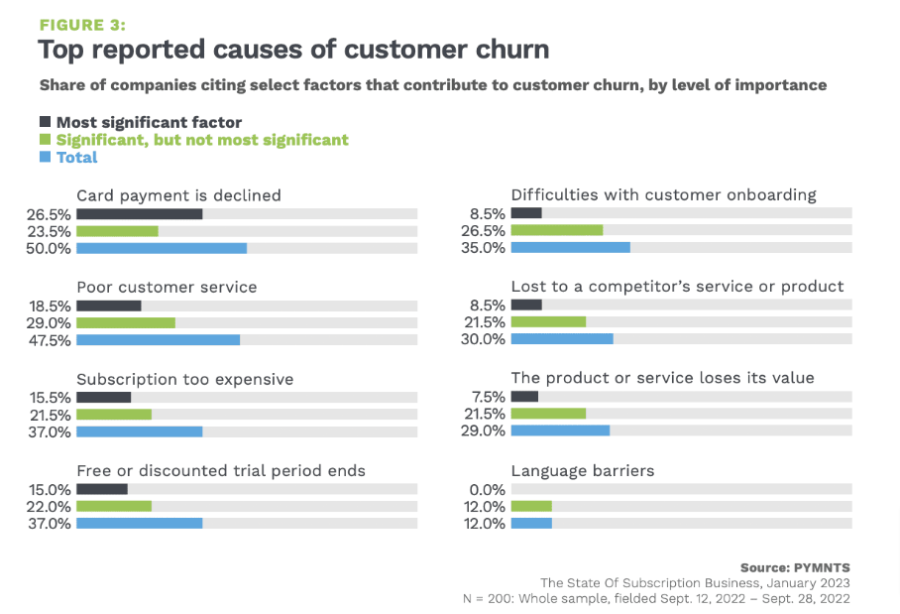 FIGURE 3:
Top reported causes of customer churn

Share of companies citing select factors that contribute to customer churn, by level of importance

Most significant factor
Significant, but not most significant
Total

Card payment is declined
26.5%
23.5%
50.0%

Poor customer service
18.5%
29.0%
47.5%

Subscription too expensive
15.5%
21.5%
37.0%

Free or discounted trial period ends
15.0%
22.0%
37.0%

Difficulties with customer onboarding
8.5%
26.5%
35.0%

Lost to a competitor's service or product
8.5%
21.5%
30.0%

The product or service loses its value
7.5%
21.5%
29.0%

Language barriers
0.0%
12.0%
12.0%

Source: PYMNTS
The State Of Subscription Business, January 2023
N = 200: Whole sample, fielded Sept. 12, 2022 – Sept. 28, 2022